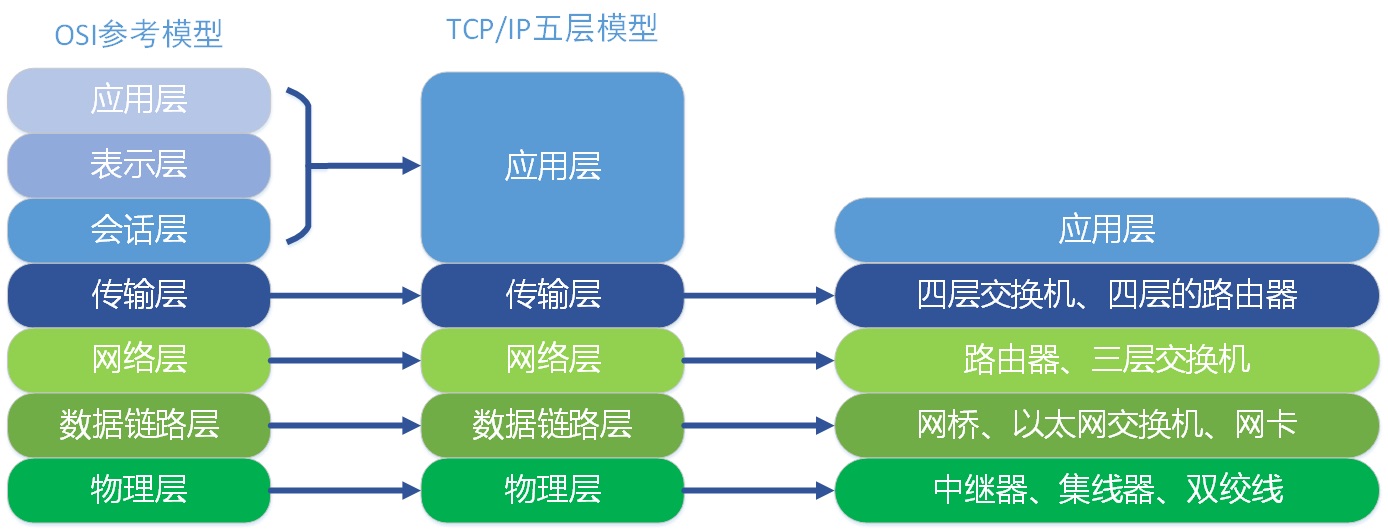 OSI参考模型

应用层
表示层
会话层
传输层
网络层
数据链路层
物理层

TCP/IP五层模型

应用层
传输层
网络层
数据链路层
物理层

应用层
四层交换机、四层的路由器
路由器、三层交换机
网桥、以太网交换机、网卡
中继器、集线器、双绞线